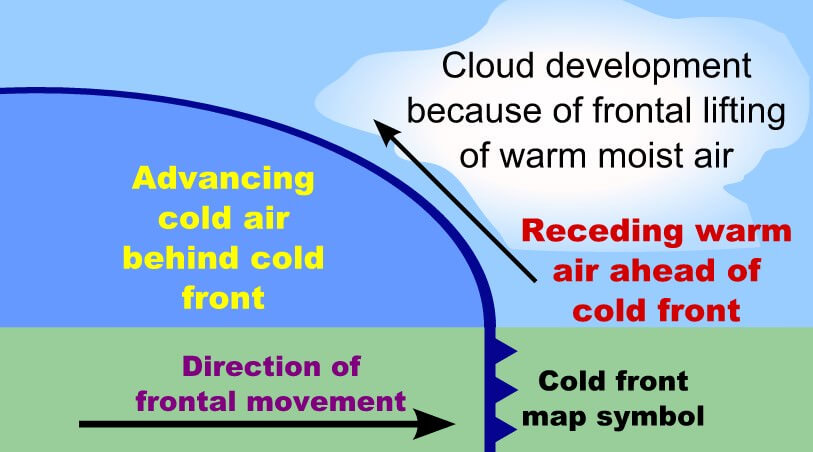 Cloud development because of frontal lifting of warm moist air

Advancing cold air behind cold front

Receding warm air ahead of cold front

Direction of frontal movement

Cold front map symbol